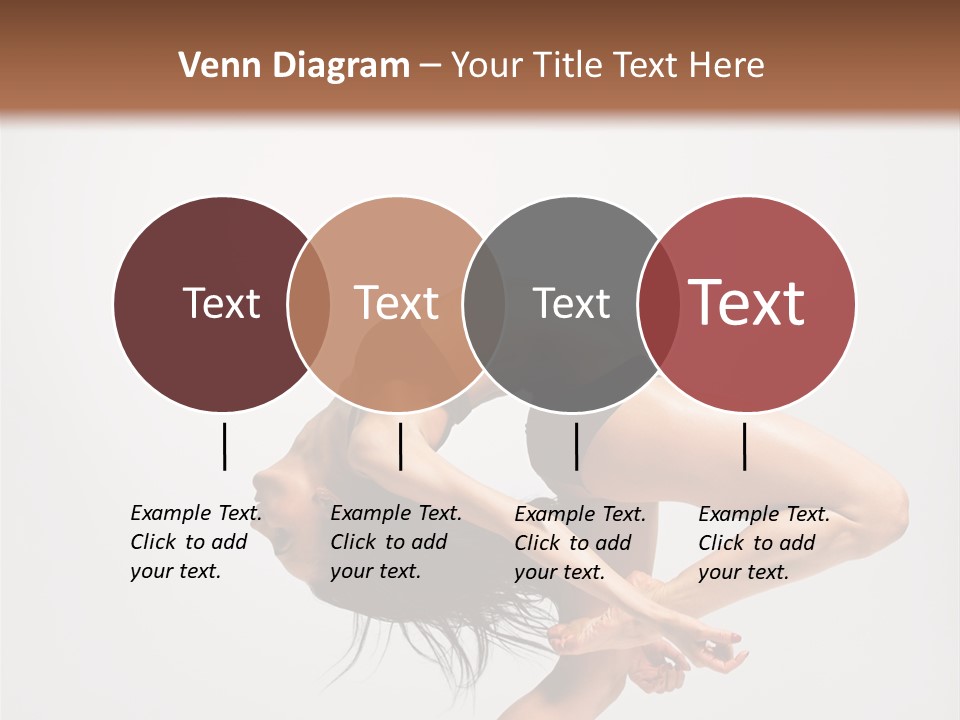 Venn Diagram – Your Title Text Here

Text

Text

Text

Text

Example Text. Click to add your text.

Example Text. Click to add your text.

Example Text. Click to add your text.

Example Text. Click to add your text.